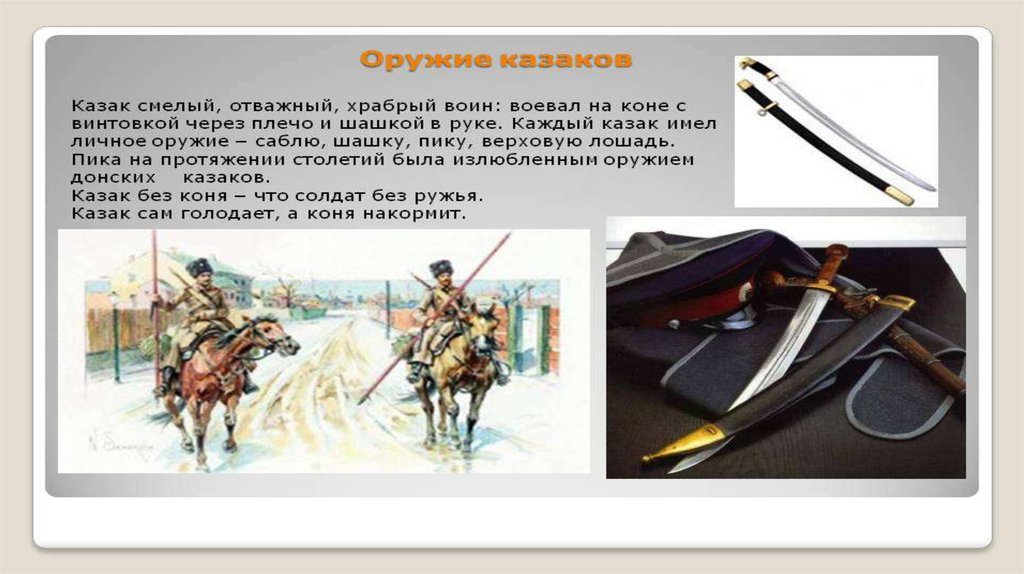 Оружие казаков

Казак смелый, отважный, храбрый воин: воевал на коне с винтовкой через плечо и шашкой в руке. Каждый казак имел личное оружие – саблю, шашку, пику, верховую лошадь. Пика на протяжении столетий была излюбленным оружием донских казаков.
Казак без коня – что солдат без ружья.
Казак сам голодает, а коня накормит.